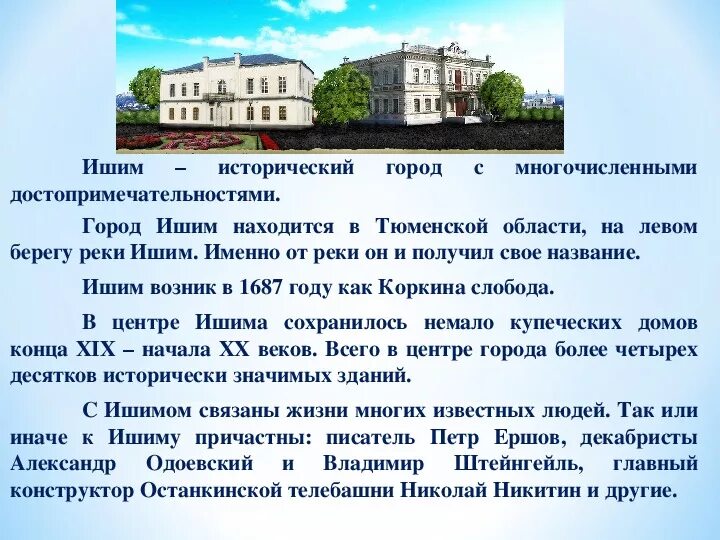 Ишим – исторический город с многочисленными достопримечательностями.

Город Ишим находится в Тюменской области, на левом берегу реки Ишим. Именно от реки он и получил свое название.

Ишим возник в 1687 году как Коркина слобода.

В центре Ишима сохранилось немало купеческих домов конца XIX – начала XX веков. Всего в центре города более четырех десятков исторически значимых зданий.

С Ишимом связаны жизни многих известных людей. Так или иначе к Ишиму причастны: писатель Петр Ершов, декабристы Александр Одоевский и Владимир Штейнгейль, главный конструктор Останкинской телебашни Николай Никитин и другие.